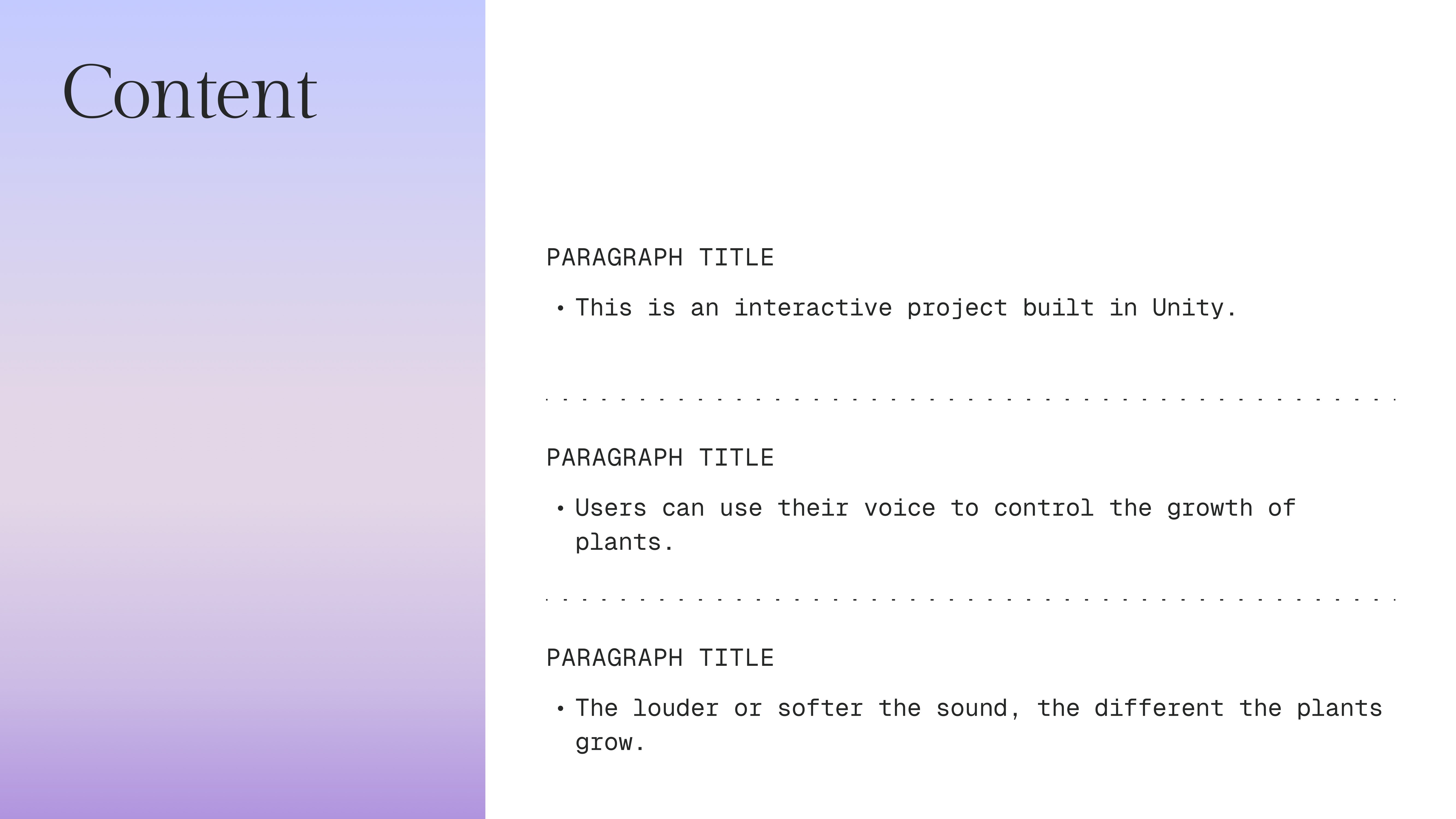 Content

PARAGRAPH TITLE

• This is an interactive project built in Unity.

PARAGRAPH TITLE

• Users can use their voice to control the growth of plants.

PARAGRAPH TITLE

• The louder or softer the sound, the different the plants grow.